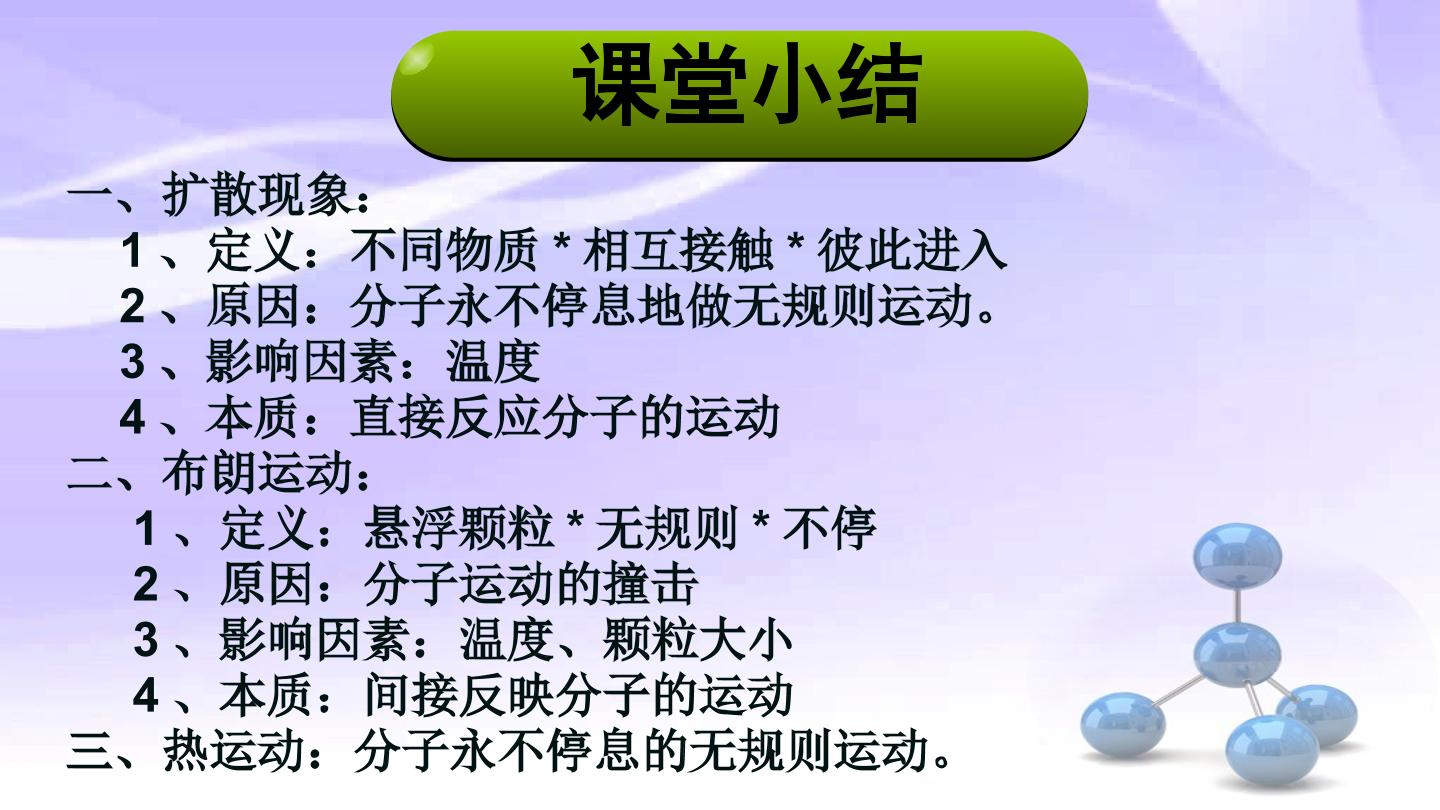 课堂小结

一、扩散现象：

1、定义：不同物质*相互接触*彼此进入

2、原因：分子永不停息地做无规则运动。

3、影响因素：温度

4、本质：直接反应分子的运动

二、布朗运动：

1、定义：悬浮颗粒*无规则*不停

2、原因：分子运动的撞击

3、影响因素：温度、颗粒大小

4、本质：间接反映分子的运动

三、热运动：分子永不停息的无规则运动。